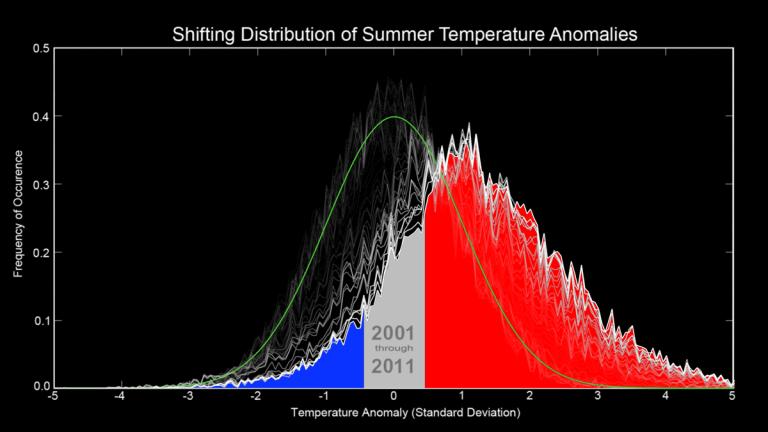 Shifting Distribution of Summer Temperature Anomalies

Frequency of Occurence

0.5
0.4
0.3
0.2
0.1
0.0

2001
through
2011

-5
-4
-3
-2
-1
0
1
2
3
4
5

Temperature Anomaly (Standard Deviation)